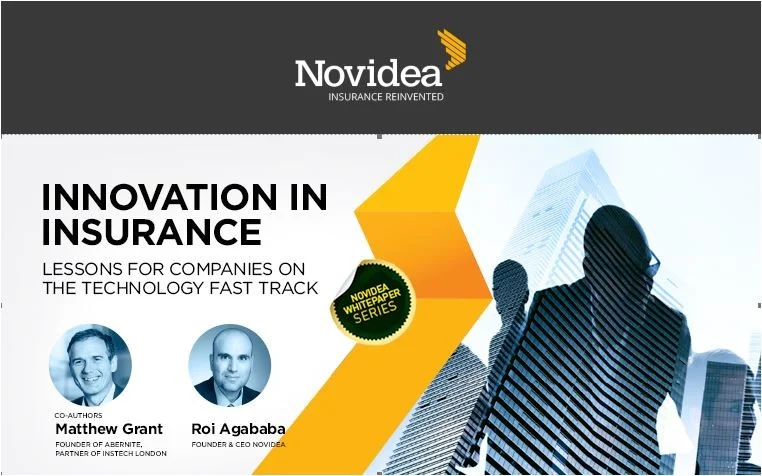 Novidea
INSURANCE REINVENTED

INNOVATION IN INSURANCE

LESSONS FOR COMPANIES ON THE TECHNOLOGY FAST TRACK

NOVIDEA WHITEPAPER SERIES

CO-AUTHORS
Matthew Grant
FOUNDER OF ABERNITE, PARTNER OF INSTECH LONDON

Roi Agababa
FOUNDER & CEO NOVIDEA